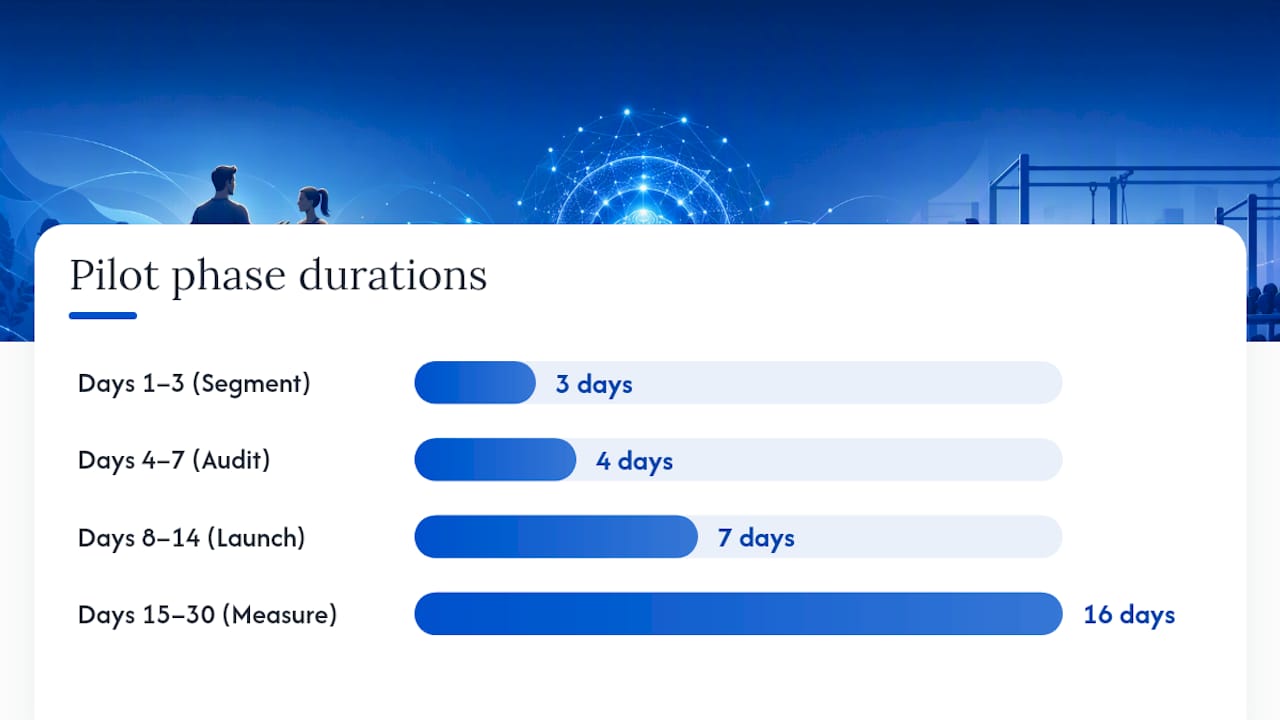 Pilot phase durations

Days 1–3 (Segment) 3 days

Days 4–7 (Audit) 4 days

Days 8–14 (Launch) 7 days

Days 15–30 (Measure) 16 days